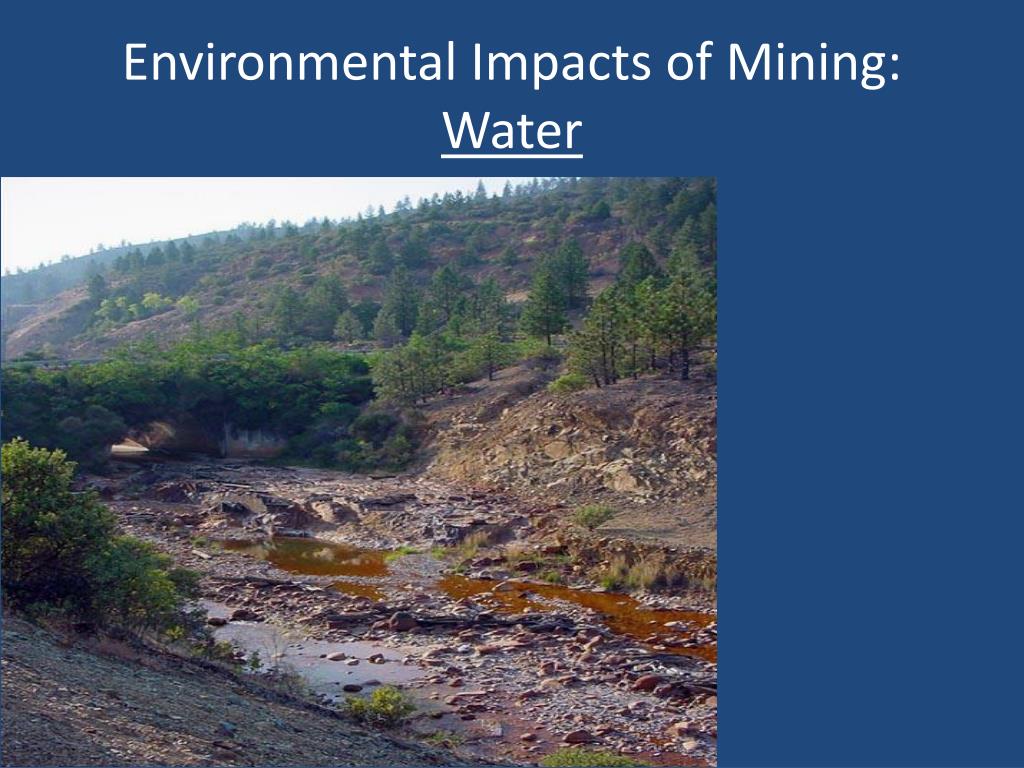 Environmental Impacts of Mining: Water